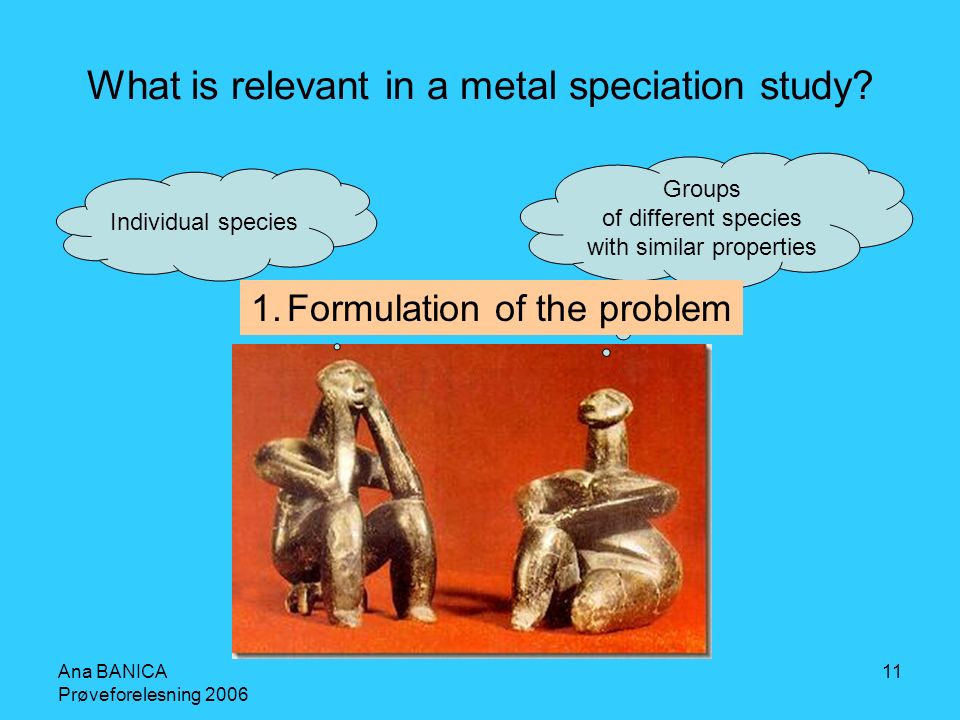 What is relevant in a metal speciation study?

Individual species

Groups
of different species
with similar properties

1. Formulation of the problem

Ana BANICA
Prøveforelesning 2006

11